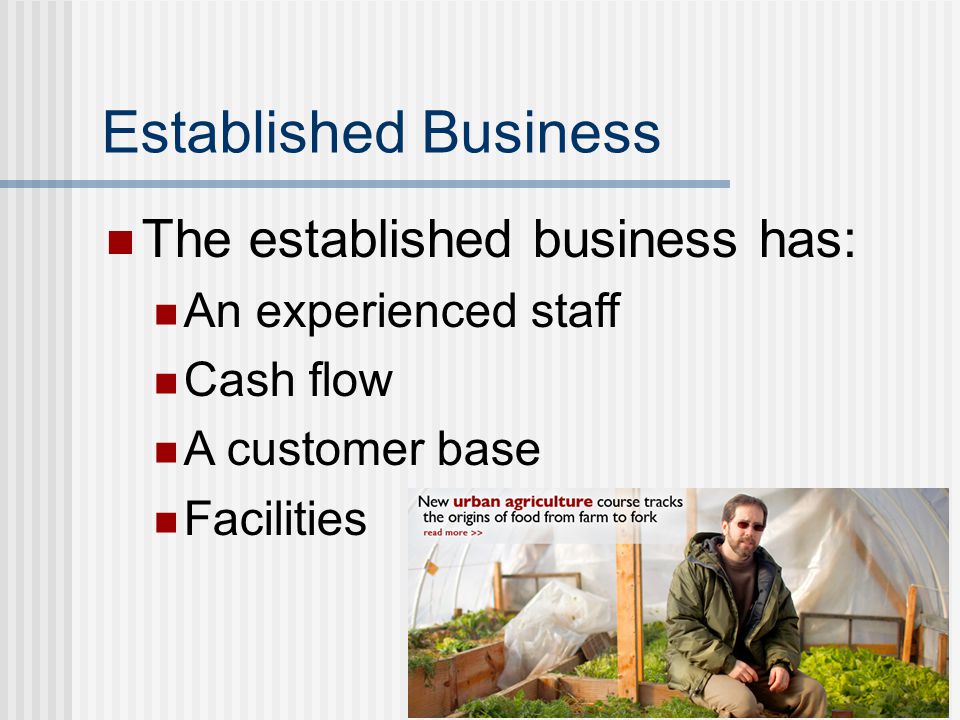 Established Business

The established business has:

An experienced staff

Cash flow

A customer base

Facilities

New urban agriculture course tracks the origins of food from farm to fork
read more >>